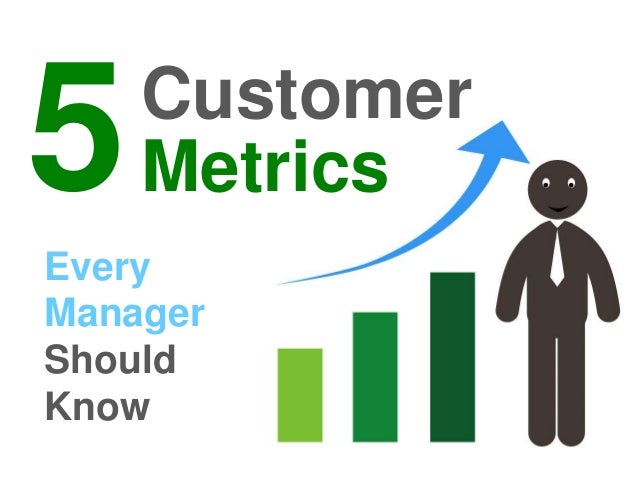 5 Customer Metrics

Every Manager Should Know